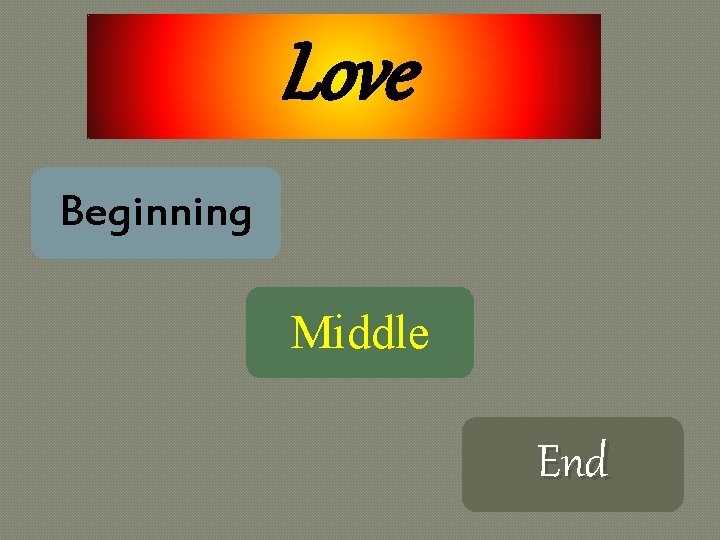 Love

Beginning

Middle

End